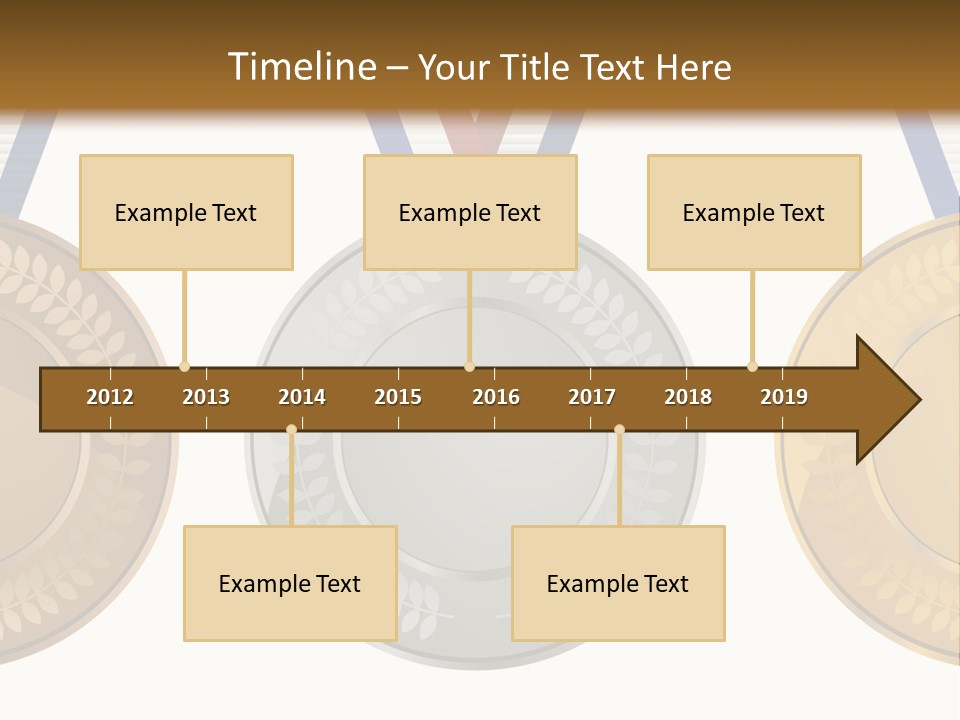 Timeline – Your Title Text Here

Example Text

Example Text

Example Text

2012 2013 2014 2015 2016 2017 2018 2019

Example Text

Example Text